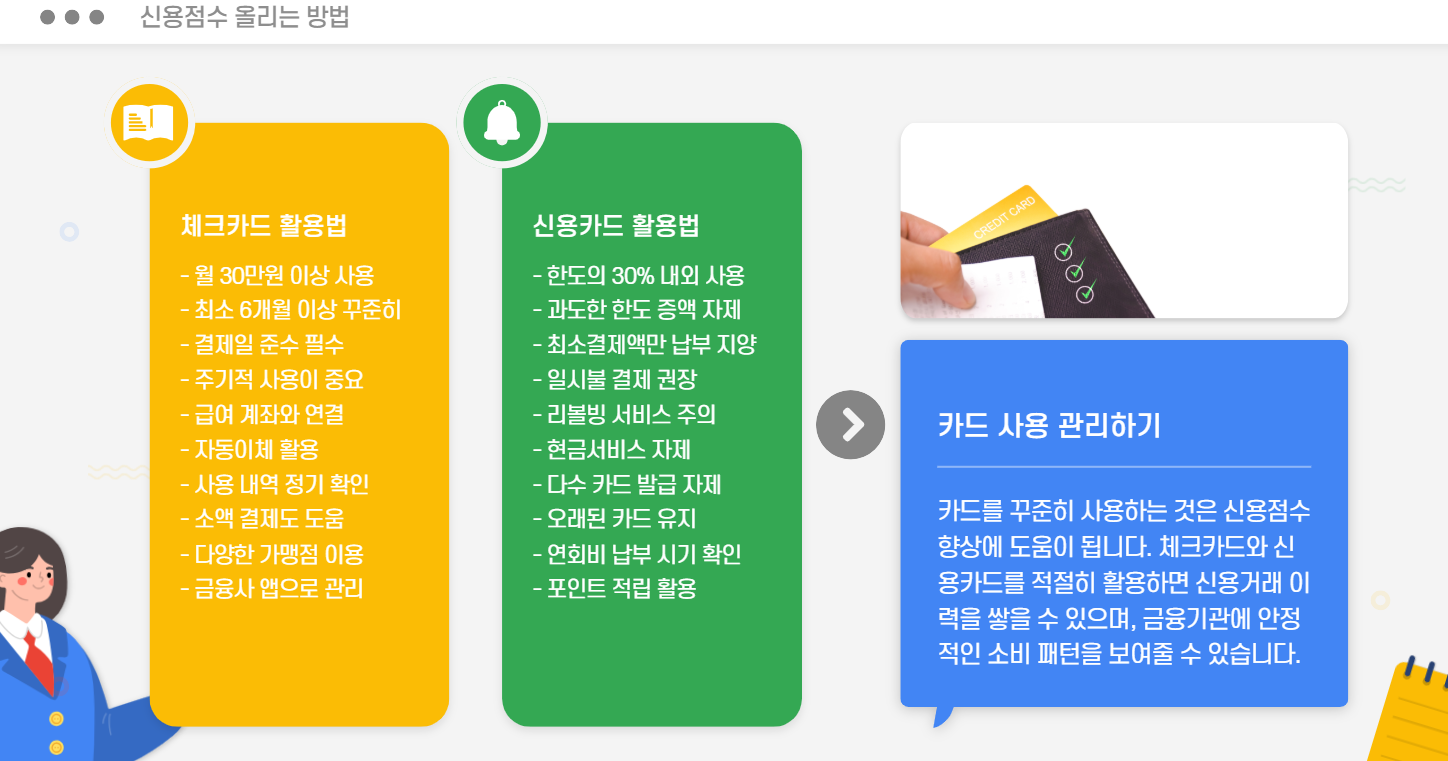 신용점수 올리는 방법

체크카드 활용법
- 월 30만원 이상 사용
- 최소 6개월 이상 꾸준히
- 결제일 준수 필수
- 주기적 사용이 중요
- 급여 계좌와 연결
- 자동이체 활용
- 사용 내역 정기 확인
- 소액 결제도 도움
- 다양한 가맹점 이용
- 금융사 앱으로 관리

신용카드 활용법
- 한도의 30% 내외 사용
- 과도한 한도 증액 자제
- 최소결제액만 납부 지양
- 일시불 결제 권장
- 리볼빙 서비스 주의
- 현금서비스 자제
- 다수 카드 발급 자제
- 오래된 카드 유지
- 연회비 납부 시기 확인
- 포인트 적립 활용

CREDIT CARD

카드 사용 관리하기

카드를 꾸준히 사용하는 것은 신용점수 향상에 도움이 됩니다. 체크카드와 신용카드를 적절히 활용하면 신용거래 이력을 쌓을 수 있으며, 금융기관에 안정적인 소비 패턴을 보여줄 수 있습니다.